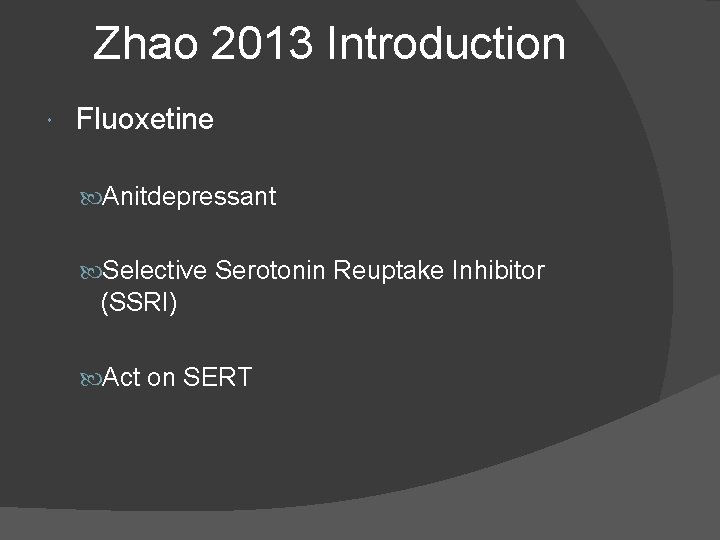 Zhao 2013 Introduction

Fluoxetine

Anitdepressant

Selective Serotonin Reuptake Inhibitor (SSRI)

Act on SERT